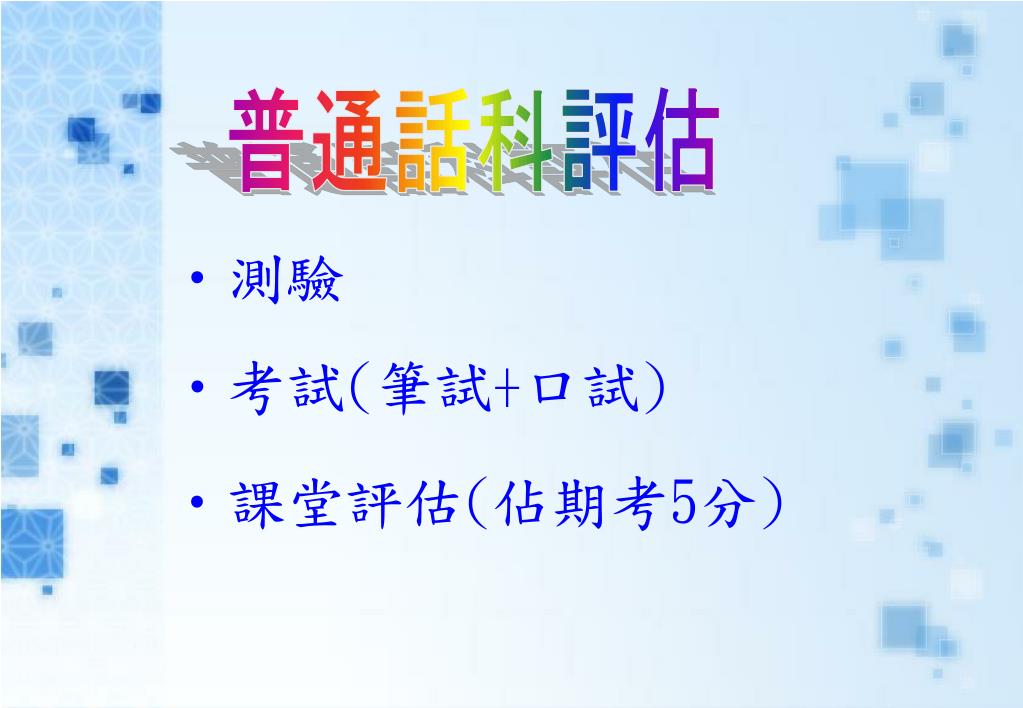 普通話科評估

• 測驗

• 考試(筆試+口試)

• 課堂評估(佔期考5分)